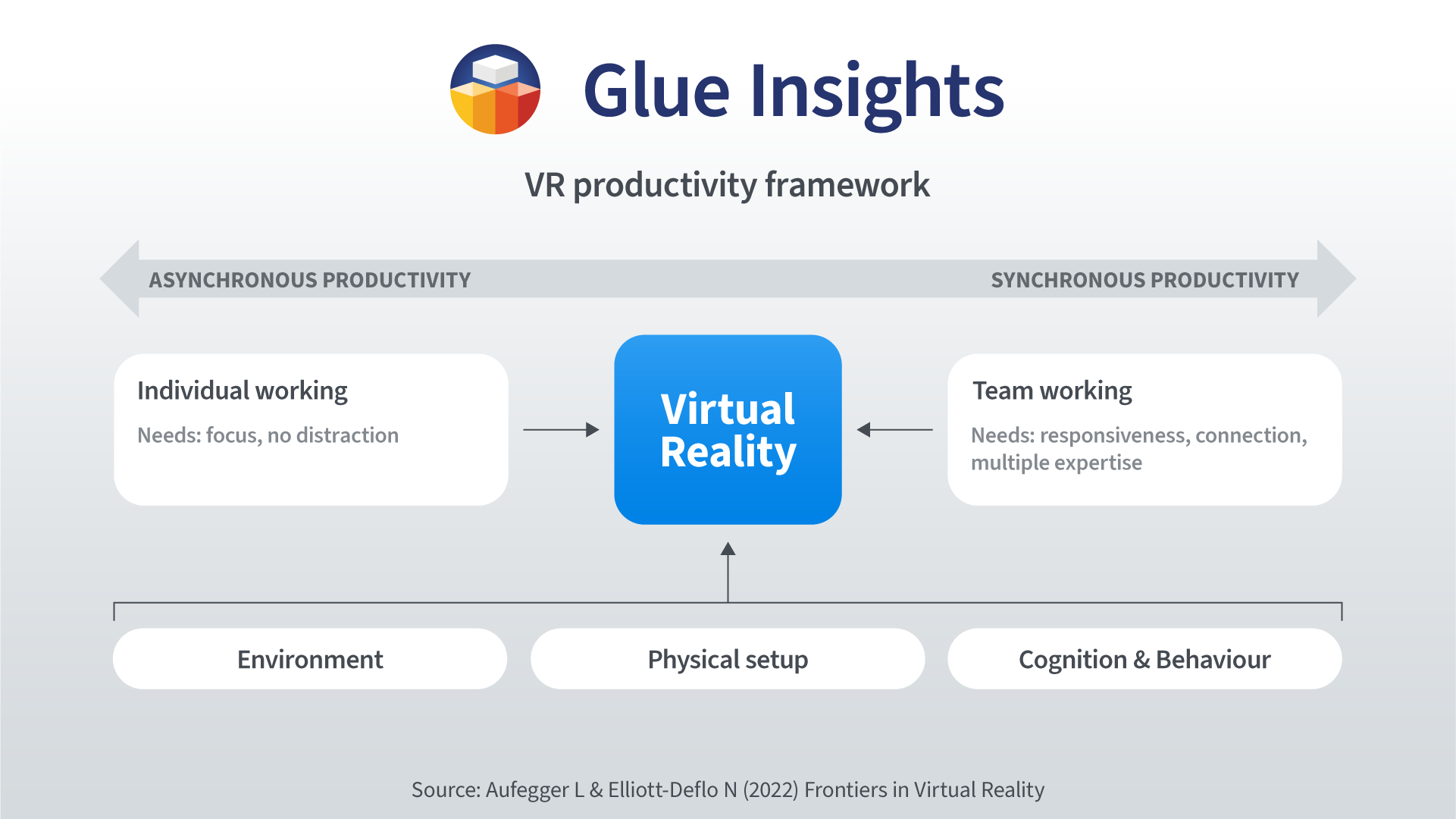 Glue Insights

VR productivity framework

ASYNCHRONOUS PRODUCTIVITY

SYNCHRONOUS PRODUCTIVITY

Individual working

Needs: focus, no distraction

Virtual Reality

Team working

Needs: responsiveness, connection, multiple expertise

Environment

Physical setup

Cognition & Behaviour

Source: Aufegger L & Elliott-Deflo N (2022) Frontiers in Virtual Reality